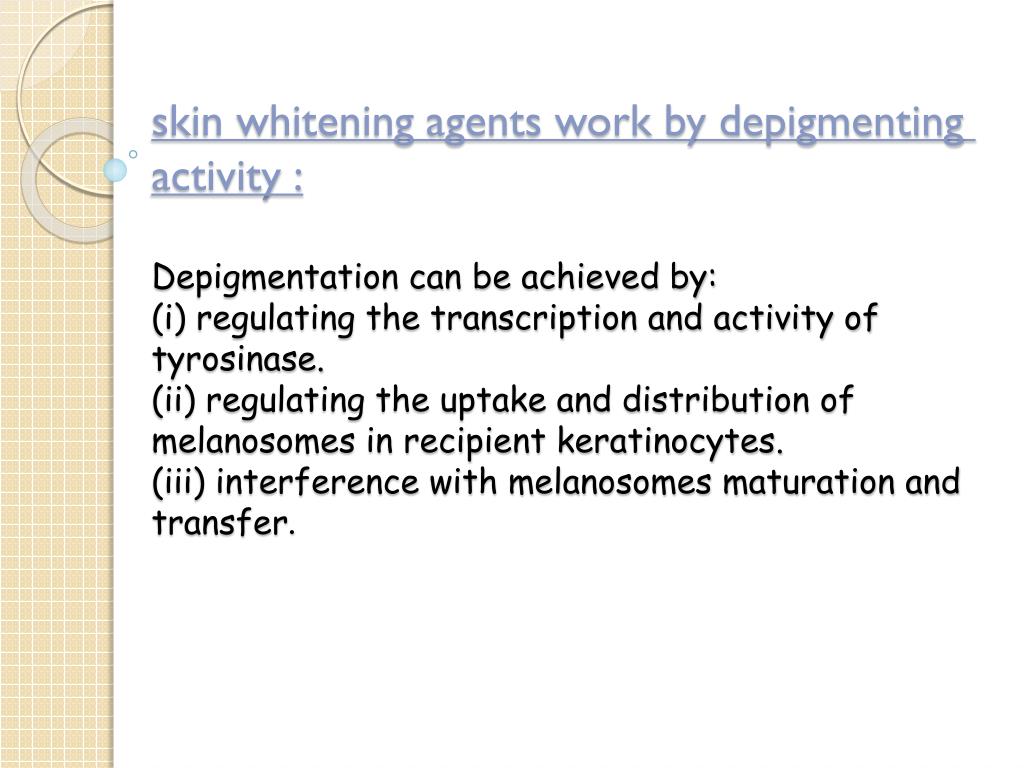 skin whitening agents work by depigmenting activity :

Depigmentation can be achieved by:
(i) regulating the transcription and activity of tyrosinase.
(ii) regulating the uptake and distribution of melanosomes in recipient keratinocytes.
(iii) interference with melanosomes maturation and transfer.